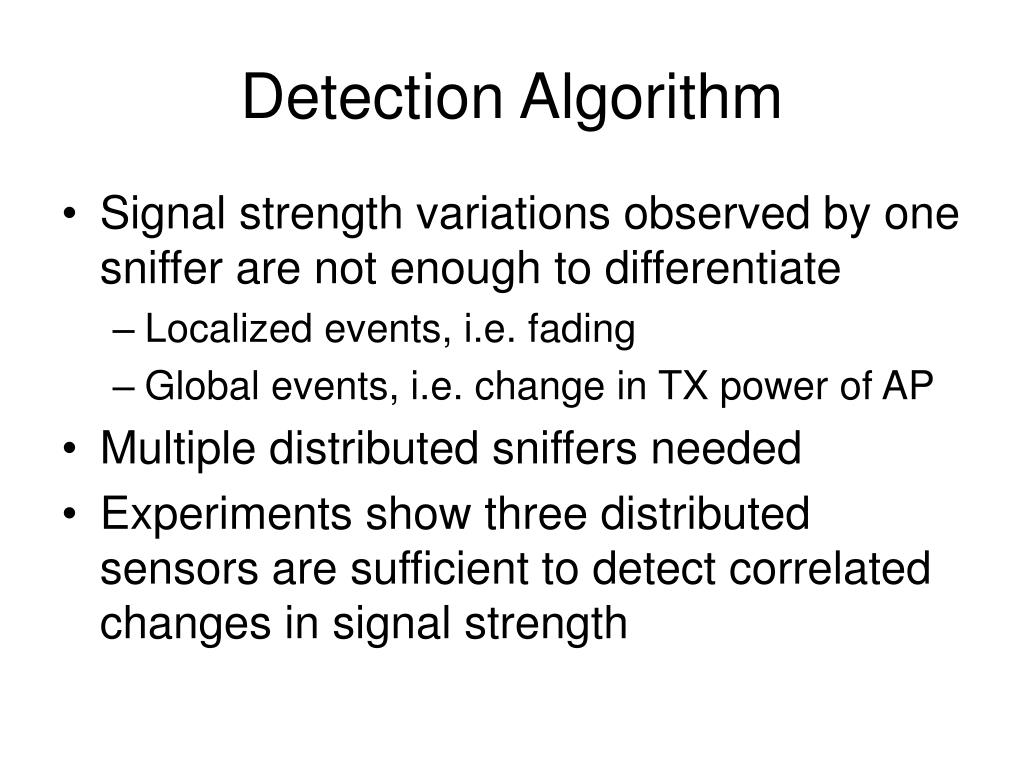 Detection Algorithm

• Signal strength variations observed by one sniffer are not enough to differentiate
 – Localized events, i.e. fading
 – Global events, i.e. change in TX power of AP
• Multiple distributed sniffers needed
• Experiments show three distributed sensors are sufficient to detect correlated changes in signal strength